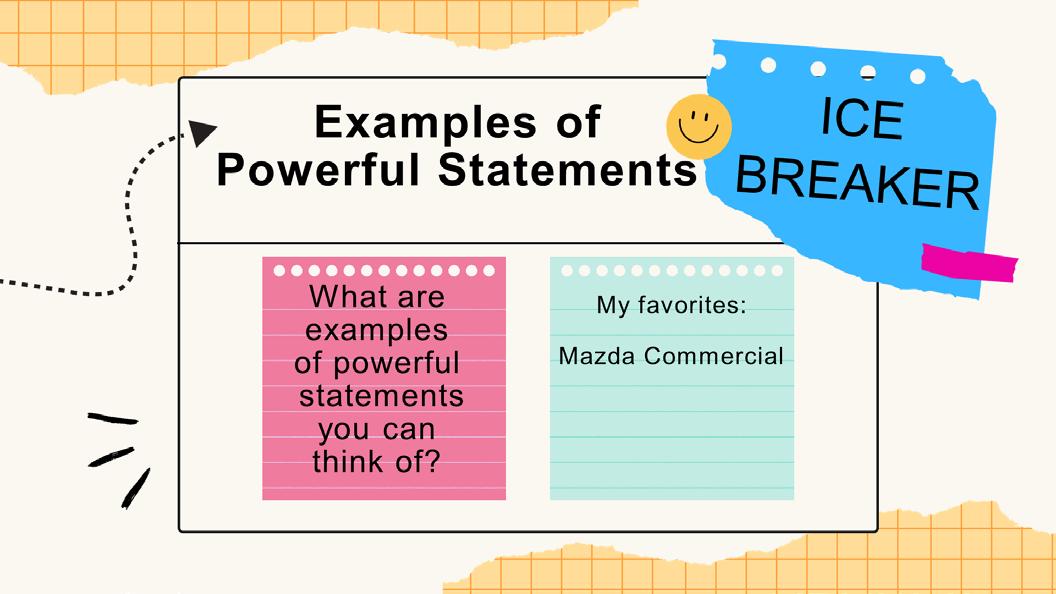 Examples of Powerful Statements

ICE BREAKER

What are examples of powerful statements you can think of?

My favorites:

Mazda Commercial